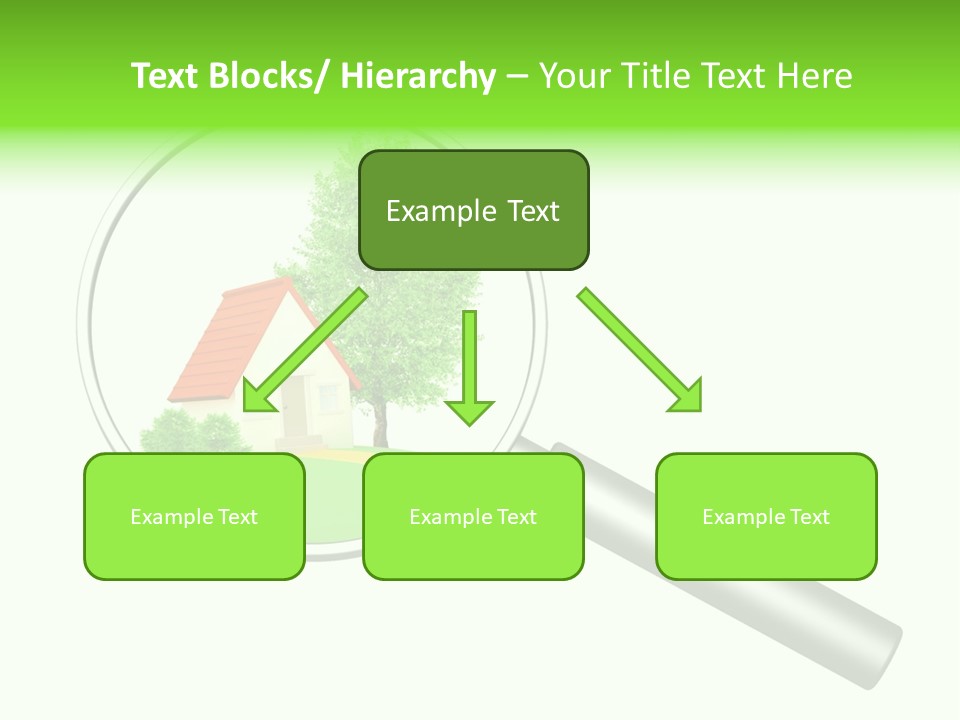 Text Blocks/ Hierarchy – Your Title Text Here

Example Text

Example Text

Example Text

Example Text